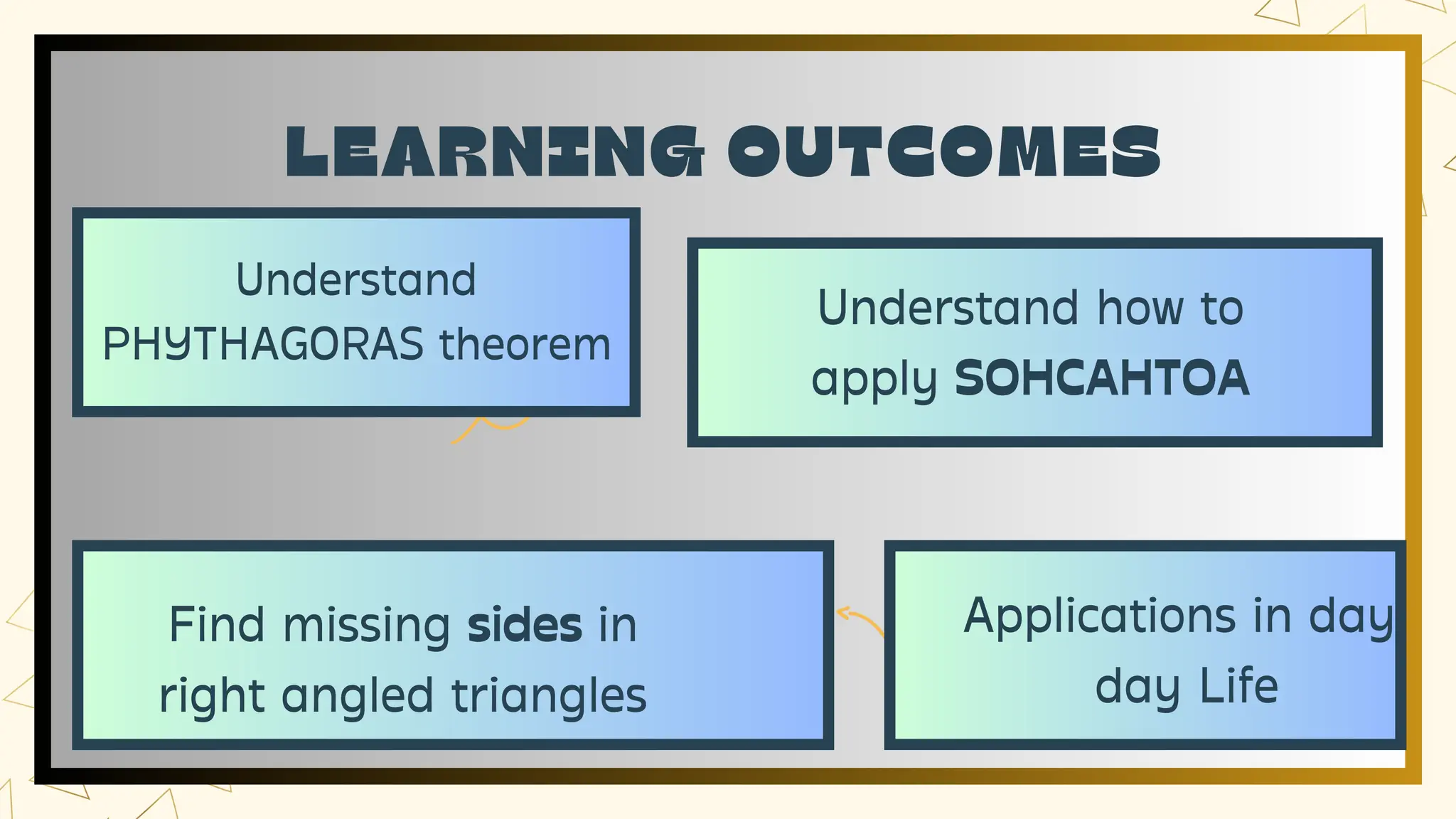 LEARNING OUTCOMES

Understand PHYTHAGORAS theorem

Understand how to apply SOHCAHTOA

Find missing sides in right angled triangles

Applications in day day Life